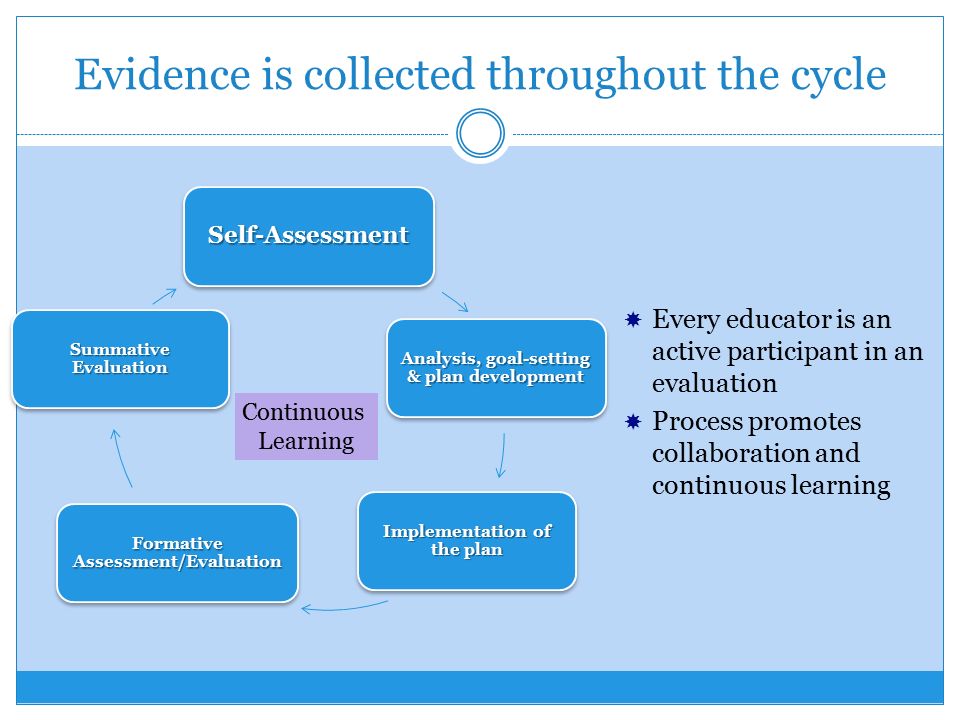 Evidence is collected throughout the cycle

Self-Assessment

Analysis, goal-setting & plan development

Implementation of the plan

Formative Assessment/Evaluation

Summative Evaluation

Continuous Learning

Every educator is an active participant in an evaluation

Process promotes collaboration and continuous learning